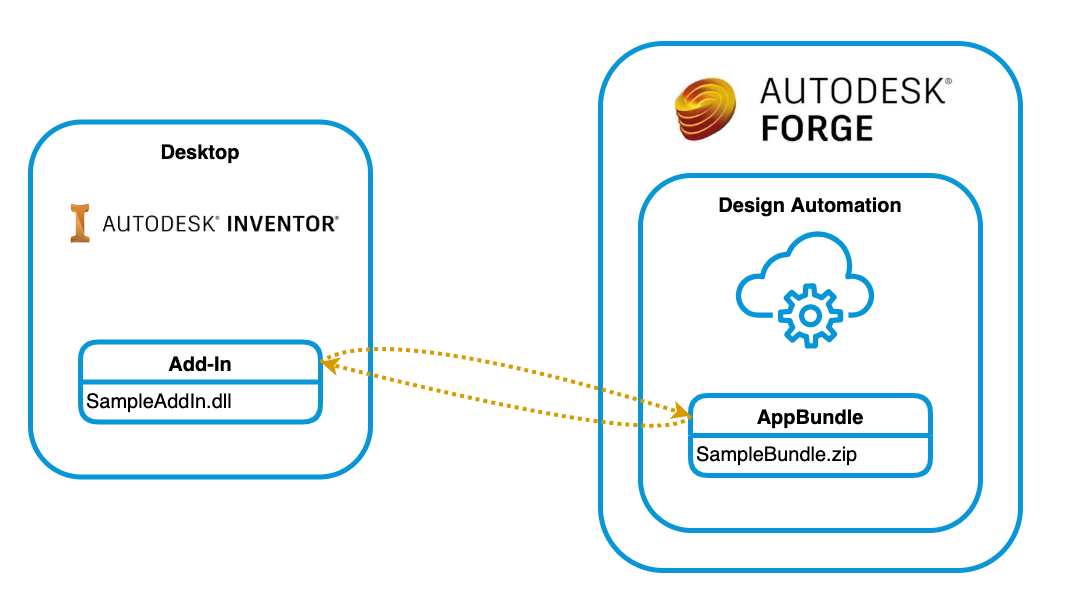 Desktop

AUTODESK® INVENTOR®

Add-In

SampleAddIn.dll

AUTODESK®
FORGE

Design Automation

AppBundle

SampleBundle.zip